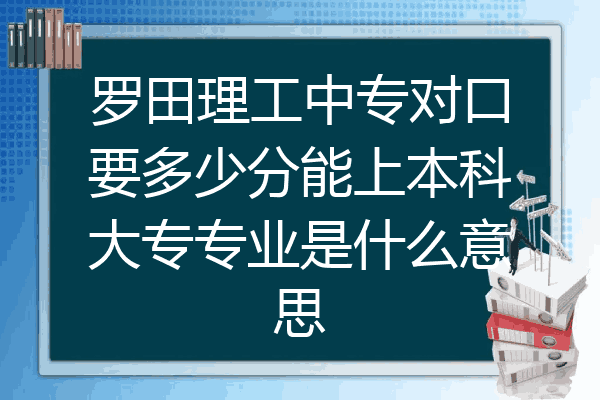 罗田理工中专对口要多少分能上本科大专专业是什么意思